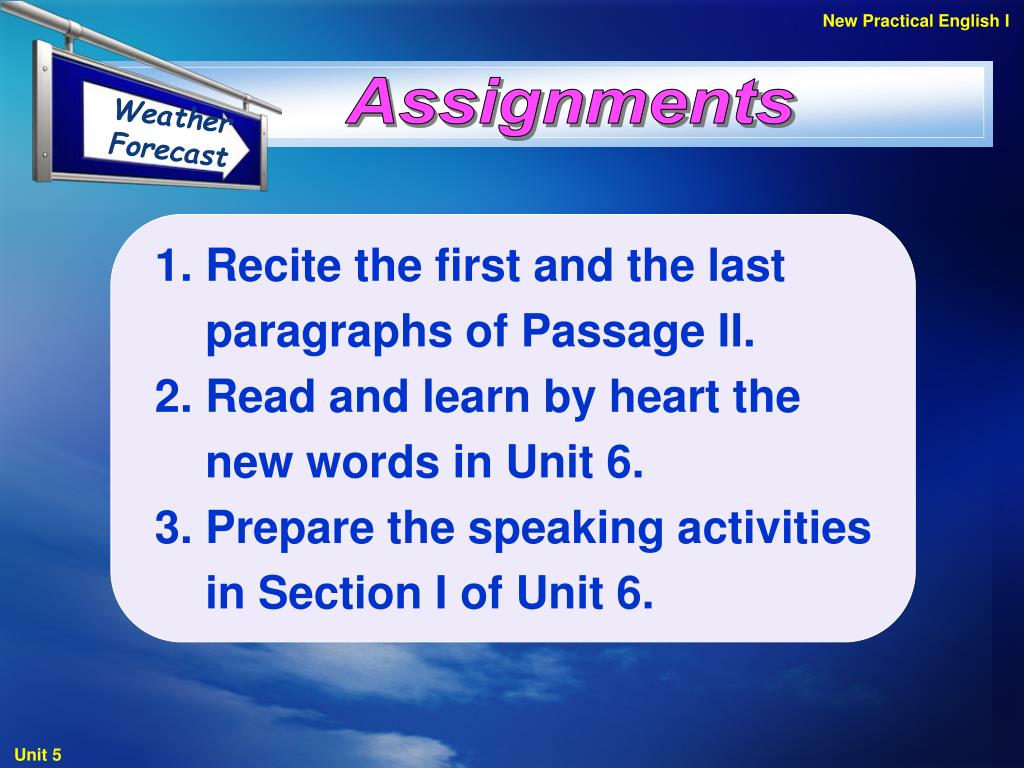 New Practical English I

Weather Forecast

Assignments

1. Recite the first and the last paragraphs of Passage II.
2. Read and learn by heart the new words in Unit 6.
3. Prepare the speaking activities in Section I of Unit 6.

Unit 5